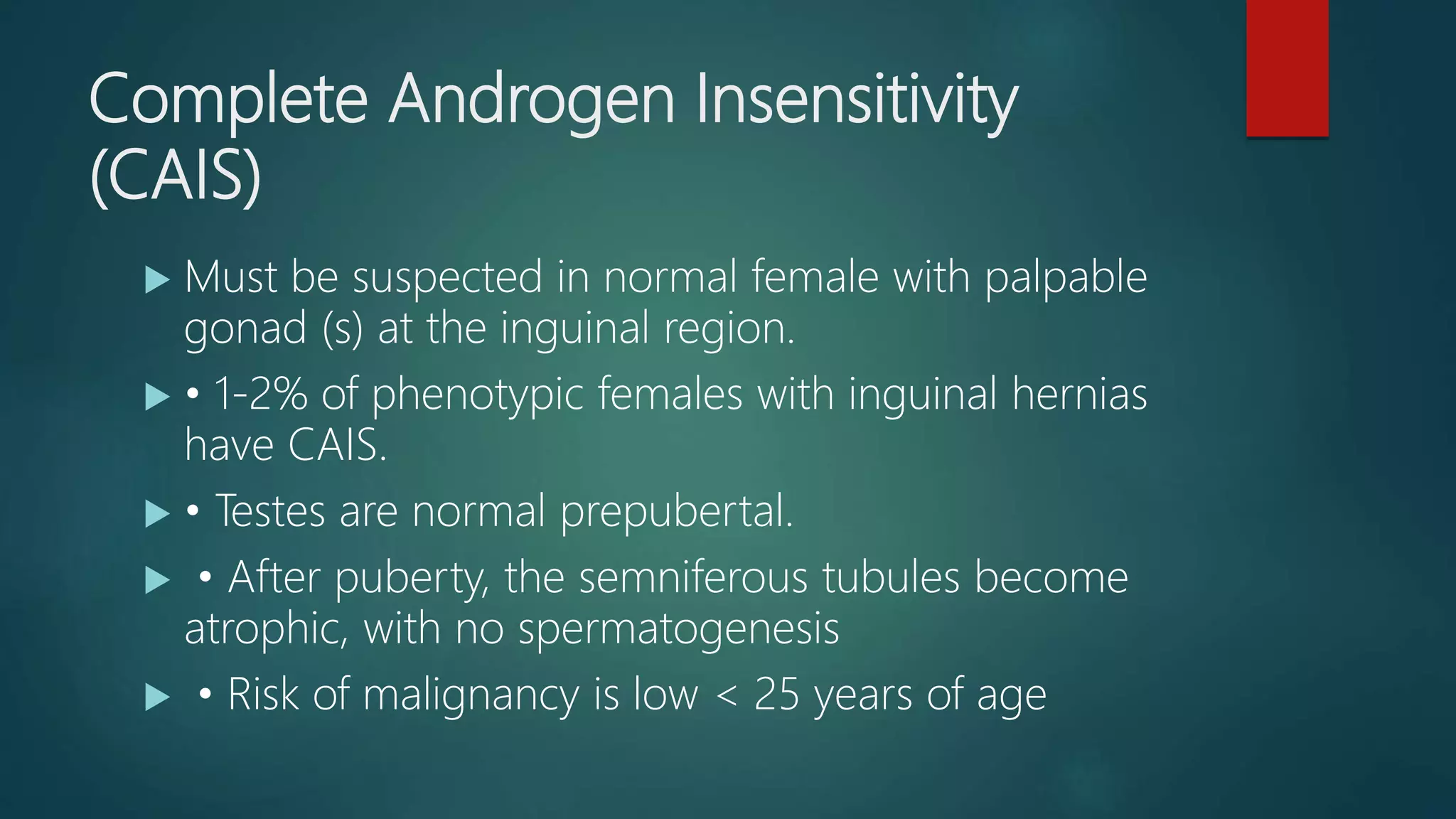 Complete Androgen Insensitivity (CAIS)

▶ Must be suspected in normal female with palpable gonad (s) at the inguinal region.

▶ • 1-2% of phenotypic females with inguinal hernias have CAIS.

▶ • Testes are normal prepubertal.

▶ • After puberty, the semniferous tubules become atrophic, with no spermatogenesis

▶ • Risk of malignancy is low < 25 years of age